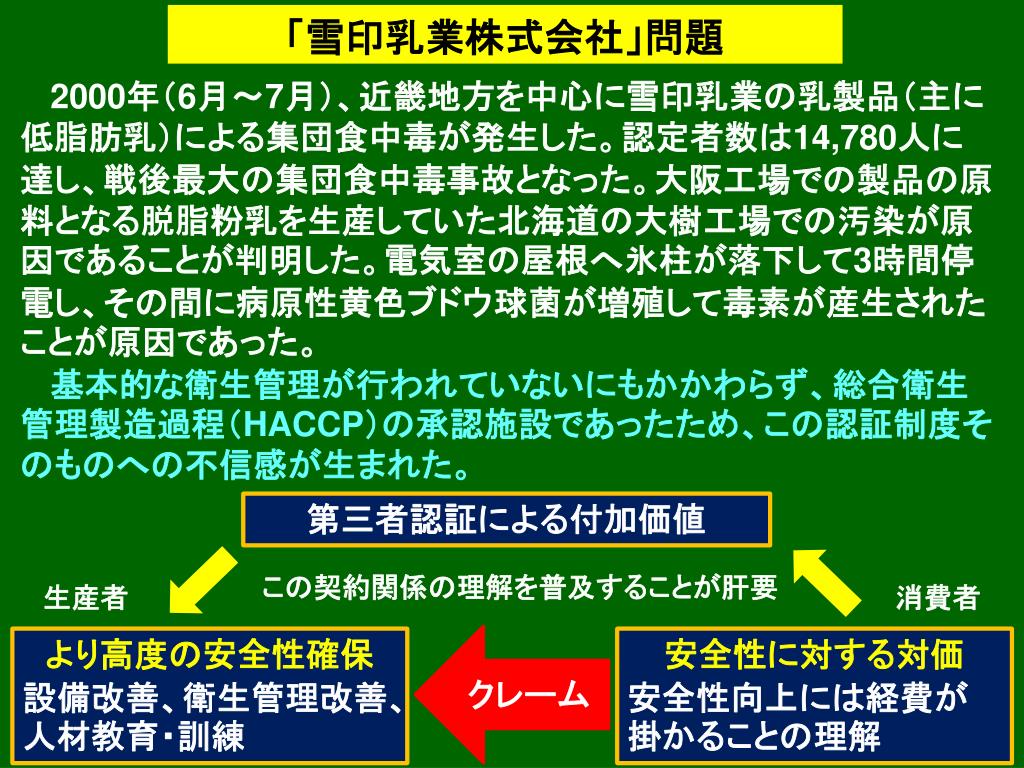 「雪印乳業株式会社」問題

2000年（6月～7月）、近畿地方を中心に雪印乳業の乳製品（主に低脂肪乳）による集団食中毒が発生した。認定者数は14,780人に達し、戦後最大の集団食中毒事故となった。大阪工場での製品の原料となる脱脂粉乳を生産していた北海道の大樹工場での汚染が原因であることが判明した。電気室の屋根へ氷柱が落下して3時間停電し、その間に病原性黄色ブドウ球菌が増殖して毒素が産生されたことが原因であった。

基本的な衛生管理が行われていないにもかかわらず、総合衛生管理製造過程（HACCP）の承認施設であったため、この認証制度そのものへの不信感が生まれた。

第三者認証による付加価値

生産者

この契約関係の理解を普及することが肝要

消費者

より高度の安全性確保
設備改善、衛生管理改善、人材教育・訓練

クレーム

安全性に対する対価
安全性向上には経費が掛かることの理解